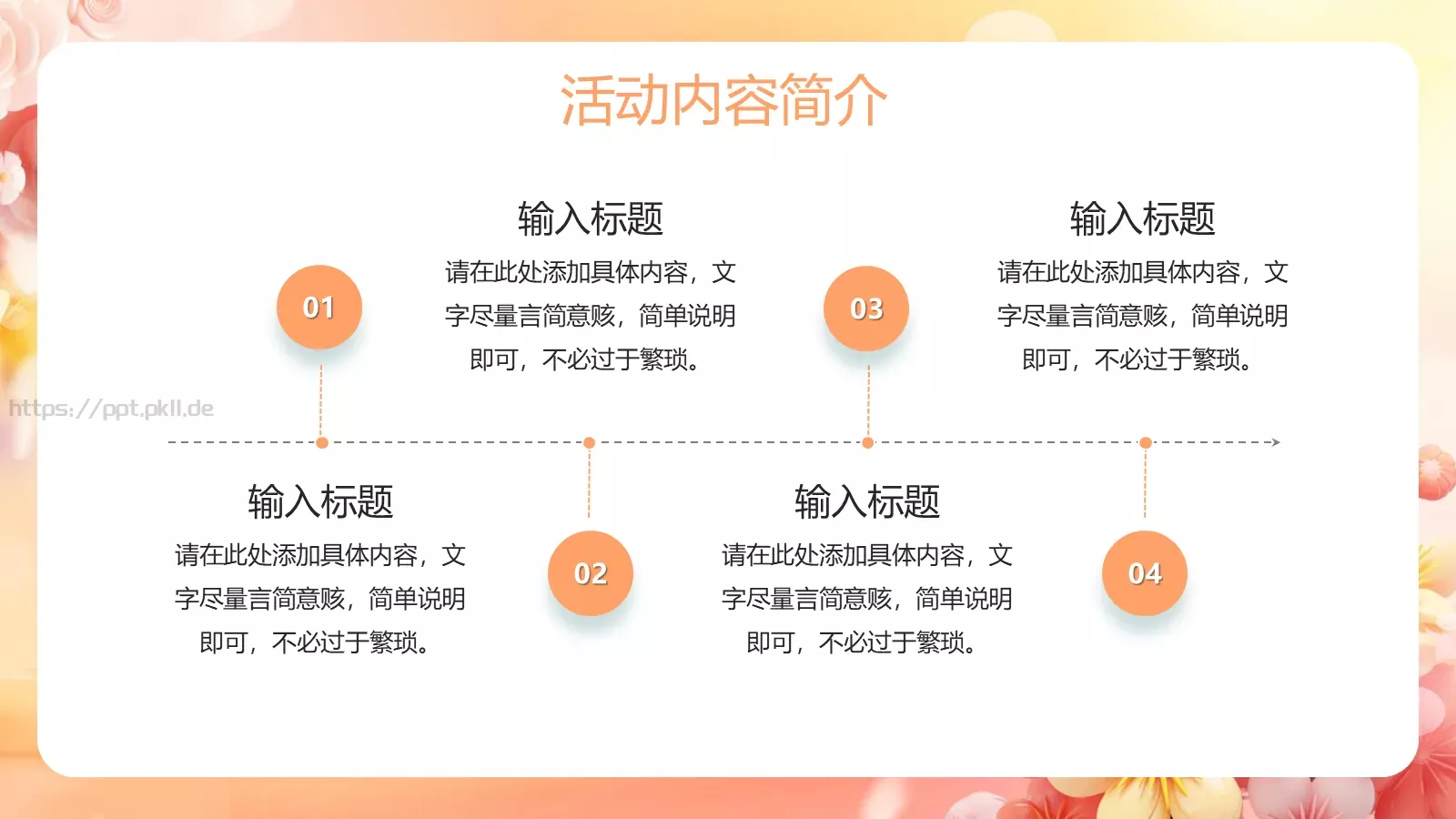 活动内容简介

01

输入标题

请在此处添加具体内容，文字尽量言简意赅，简单说明即可，不必过于繁琐。

03

输入标题

请在此处添加具体内容，文字尽量言简意赅，简单说明即可，不必过于繁琐。

https://ppt.pkll.de

输入标题

请在此处添加具体内容，文字尽量言简意赅，简单说明即可，不必过于繁琐。

02

输入标题

请在此处添加具体内容，文字尽量言简意赅，简单说明即可，不必过于繁琐。

04